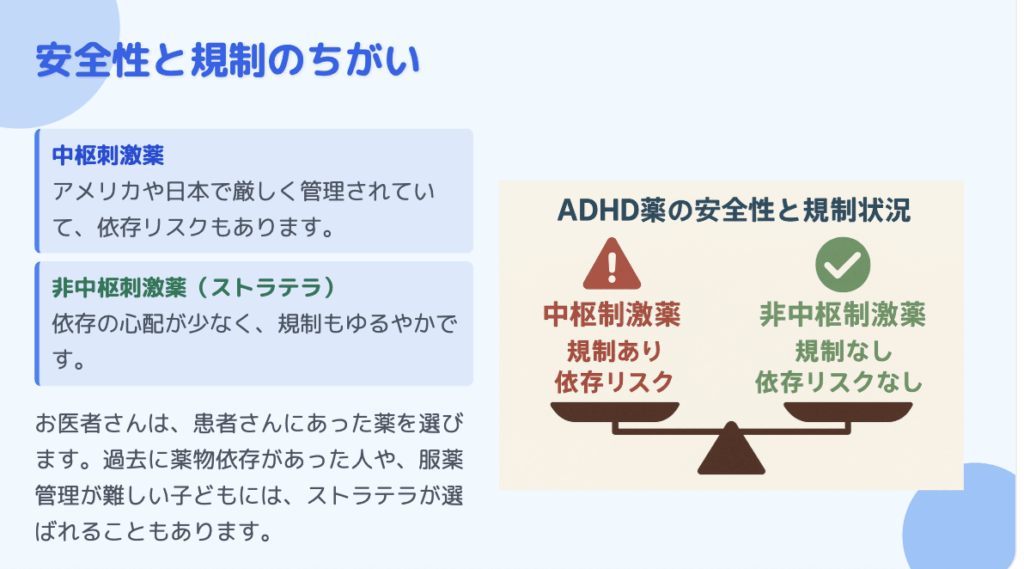 安全性と規制のちがい

中枢刺激薬
アメリカや日本で厳しく管理されていて、依存リスクもあります。

非中枢刺激薬（ストラテラ）
依存の心配が少なく、規制もゆるやかです。

お医者さんは、患者さんにあった薬を選びます。過去に薬物依存があった人や、服薬管理が難しい子どもには、ストラテラが選ばれることもあります。

ADHD薬の安全性と規制状況

中枢制激薬
規制あり
依存リスク

非中枢制激薬
規制なし
依存リスクなし